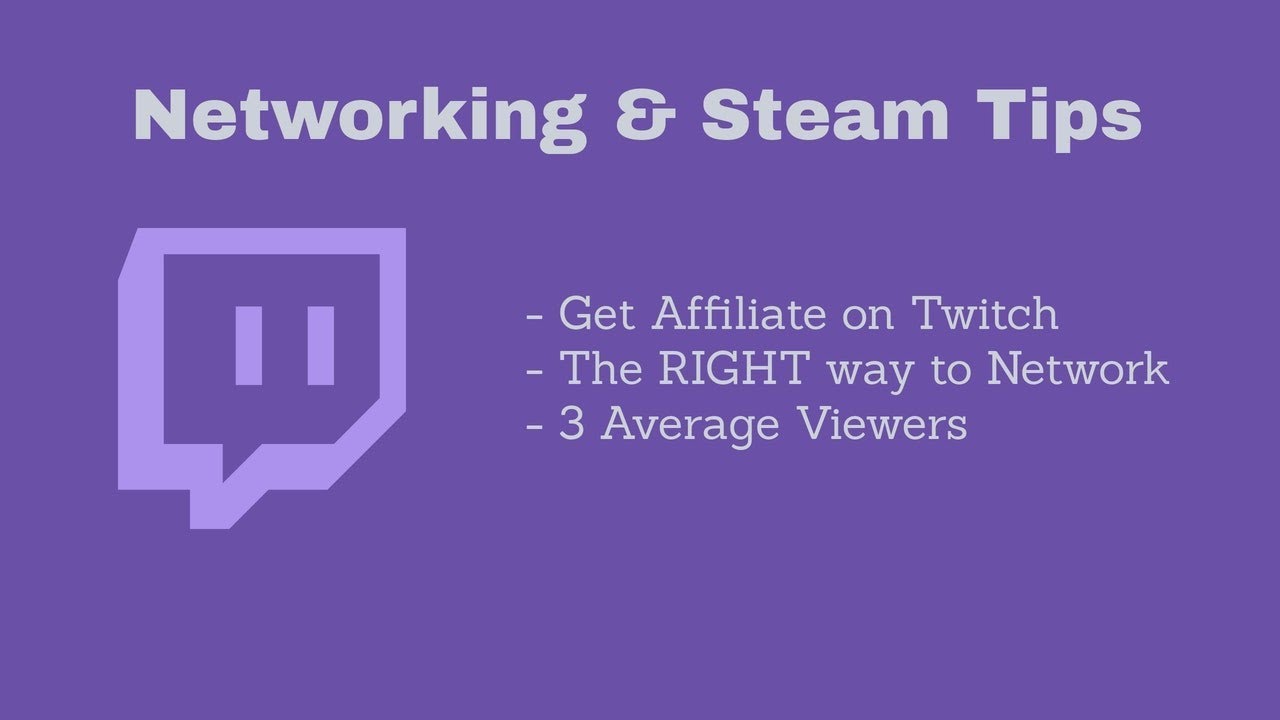 Networking & Steam Tips

- Get Affiliate on Twitch
- The RIGHT way to Network
- 3 Average Viewers